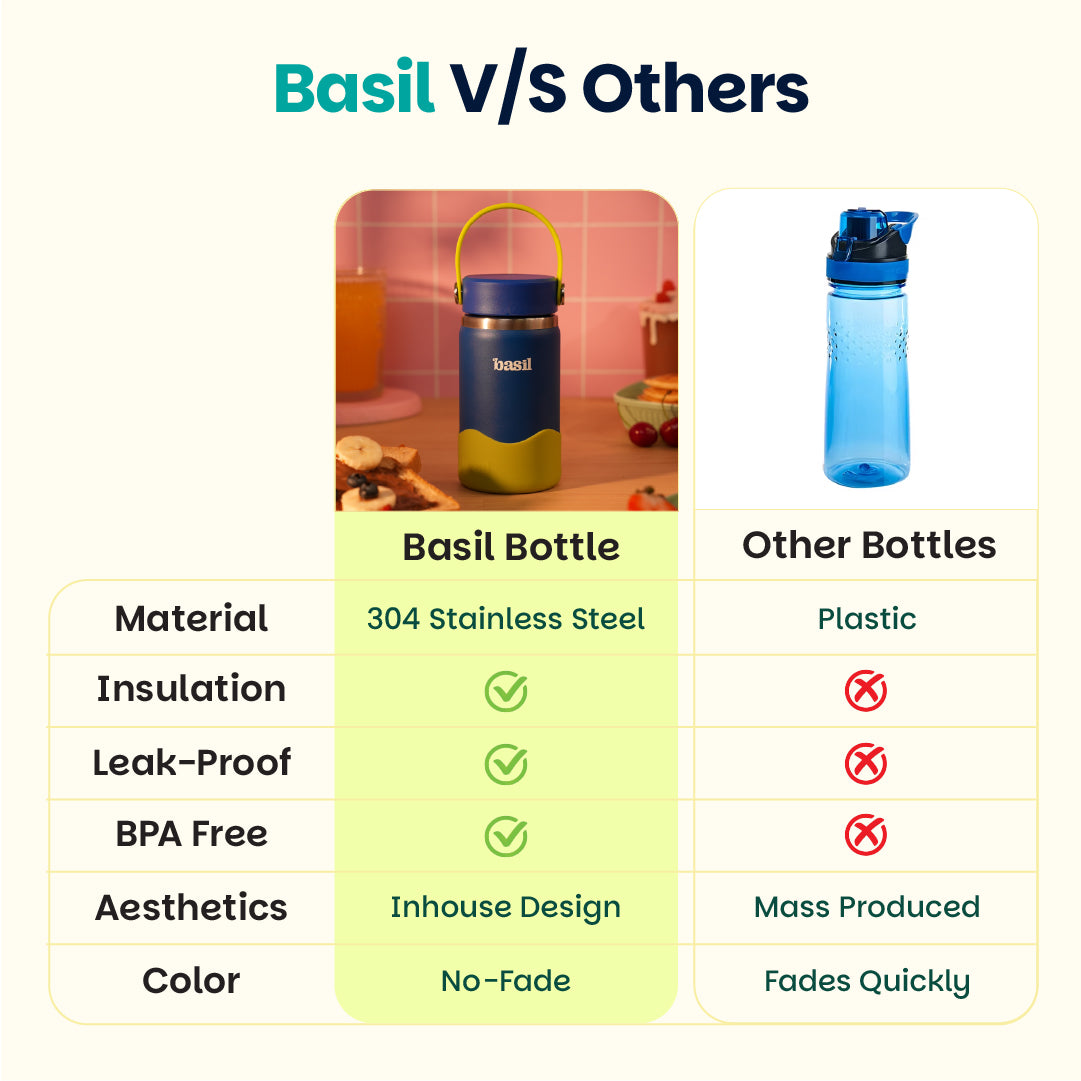 Basil V/S Others

basil

| | Basil Bottle | Other Bottles |
|---|---|---|
| Material | 304 Stainless Steel | Plastic |
| Insulation | ✓ | ✗ |
| Leak-Proof | ✓ | ✗ |
| BPA Free | ✓ | ✗ |
| Aesthetics | Inhouse Design | Mass Produced |
| Color | No-Fade | Fades Quickly |